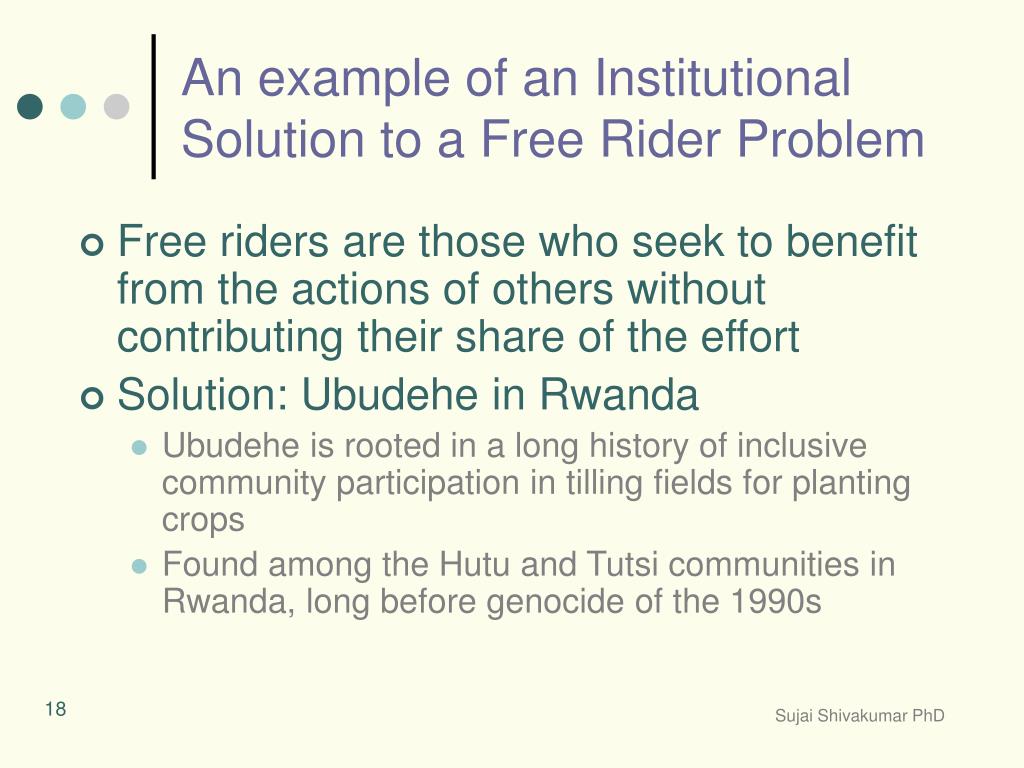 An example of an Institutional Solution to a Free Rider Problem

Free riders are those who seek to benefit from the actions of others without contributing their share of the effort

Solution: Ubudehe in Rwanda

Ubudehe is rooted in a long history of inclusive community participation in tilling fields for planting crops

Found among the Hutu and Tutsi communities in Rwanda, long before genocide of the 1990s

18

Sujai Shivakumar PhD